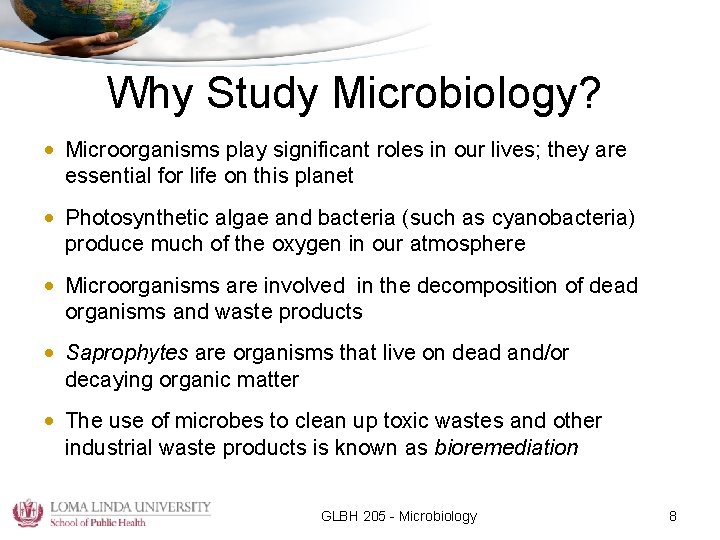 Why Study Microbiology?

• Microorganisms play significant roles in our lives; they are essential for life on this planet

• Photosynthetic algae and bacteria (such as cyanobacteria) produce much of the oxygen in our atmosphere

• Microorganisms are involved in the decomposition of dead organisms and waste products

• Saprophytes are organisms that live on dead and/or decaying organic matter

• The use of microbes to clean up toxic wastes and other industrial waste products is known as bioremediation

LOMA LINDA UNIVERSITY
School of Public Health

GLBH 205 - Microbiology

8